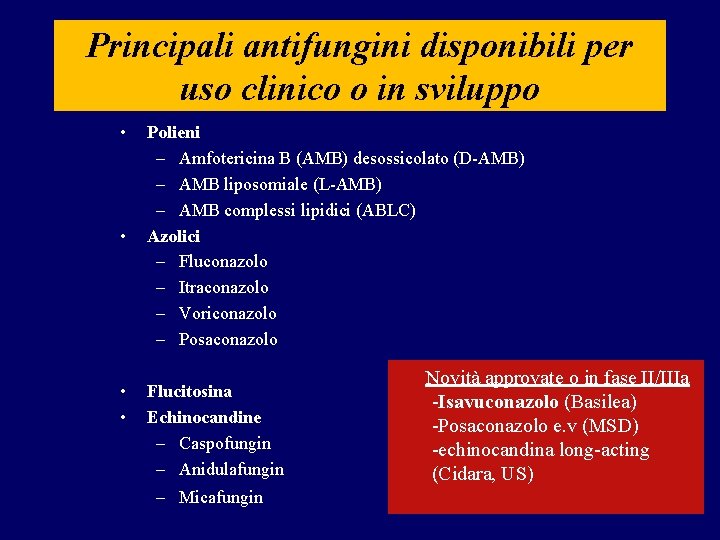 Principali antifungini disponibili per uso clinico o in sviluppo

• Polieni
– Amfotericina B (AMB) desossicolato (D-AMB)
– AMB liposomiale (L-AMB)
– AMB complessi lipidici (ABLC)
• Azolici
– Fluconazolo
– Itraconazolo
– Voriconazolo
– Posaconazolo

• Flucitosina
• Echinocandine
– Caspofungin
– Anidulafungin
– Micafungin

Novità approvate o in fase II/IIIa
-Isavuconazolo (Basilea)
-Posaconazolo e.v (MSD)
-echinocandina long-acting (Cidara, US)